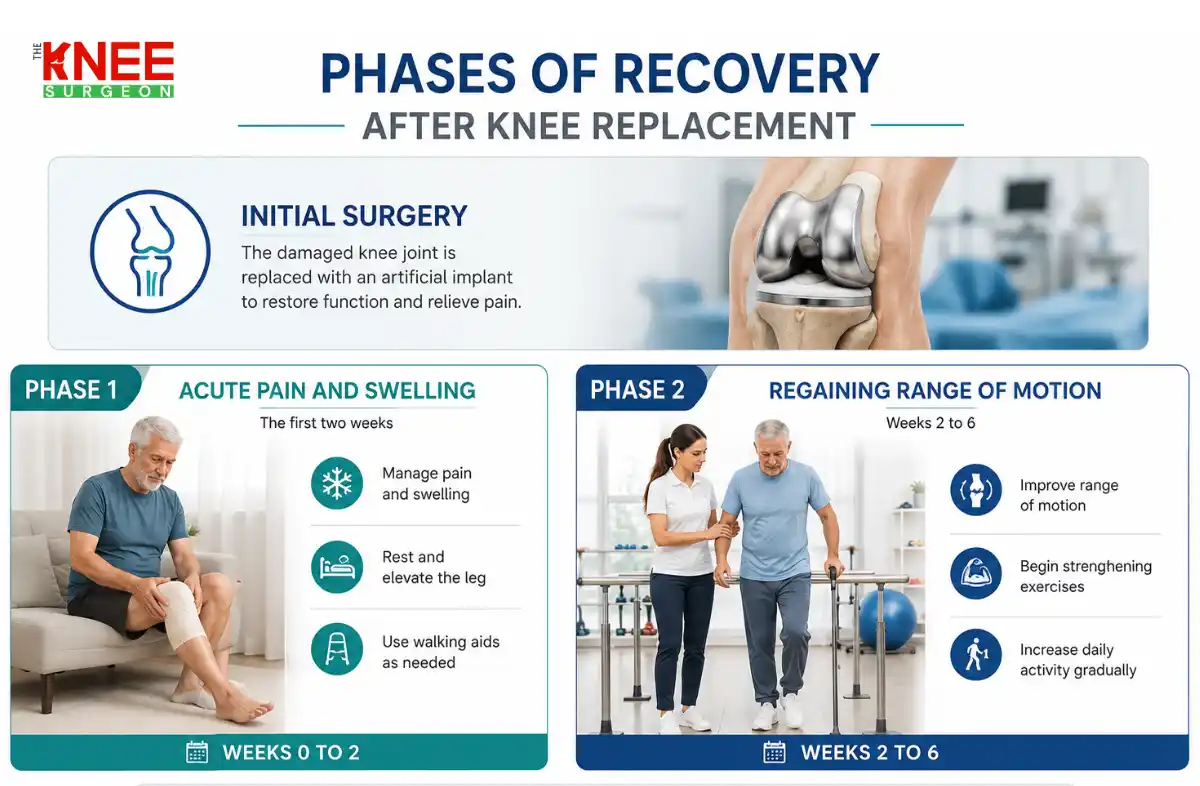 THE KNEE SURGEON

PHASES OF RECOVERY

AFTER KNEE REPLACEMENT

INITIAL SURGERY

The damaged knee joint is replaced with an artificial implant to restore function and relieve pain.

PHASE 1

ACUTE PAIN AND SWELLING

The first two weeks

Manage pain and swelling

Rest and elevate the leg

Use walking aids as needed

WEEKS 0 TO 2

PHASE 2

REGAINING RANGE OF MOTION

Weeks 2 to 6

Improve range of motion

Begin strenghening exercises

Increase daily activity gradually

WEEKS 2 TO 6